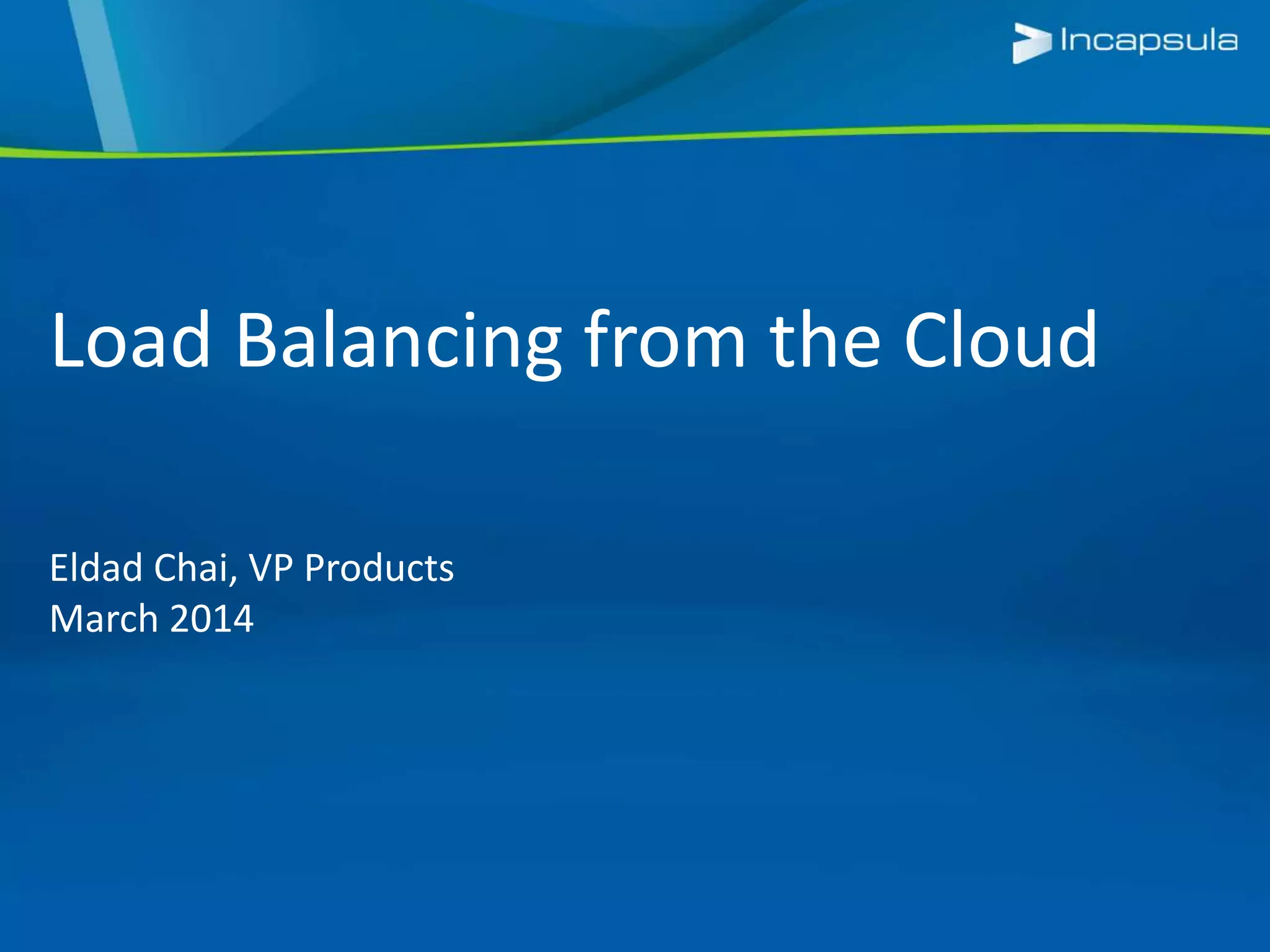 Incapsula

Load Balancing from the Cloud

Eldad Chai, VP Products
March 2014